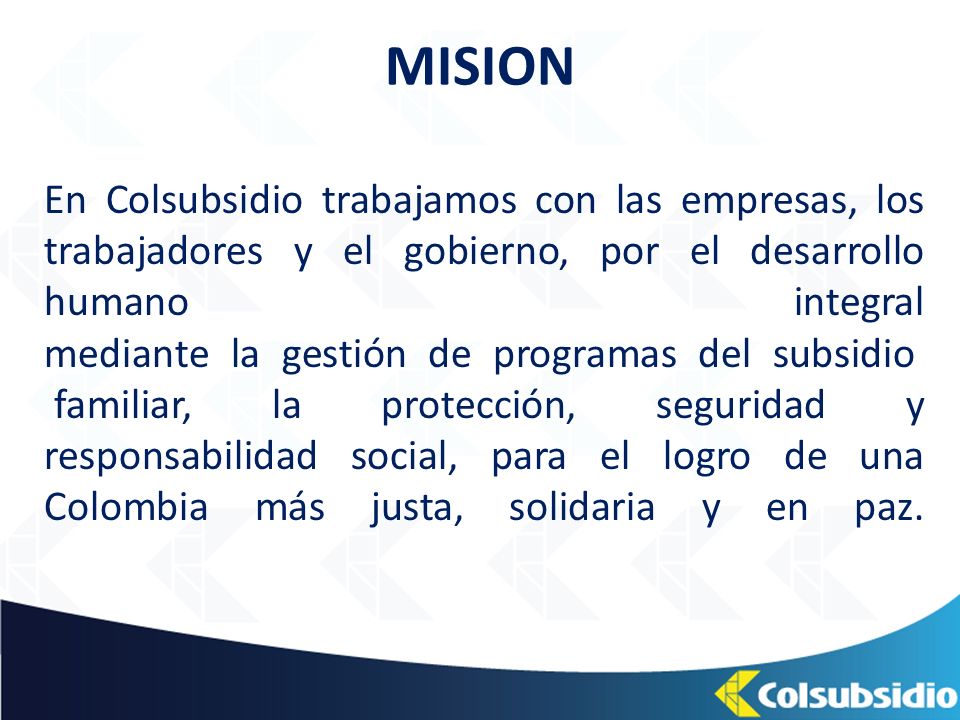 MISION

En Colsubsidio trabajamos con las empresas, los trabajadores y el gobierno, por el desarrollo humano integral mediante la gestión de programas del subsidio familiar, la protección, seguridad y responsabilidad social, para el logro de una Colombia más justa, solidaria y en paz.

Colsubsidio